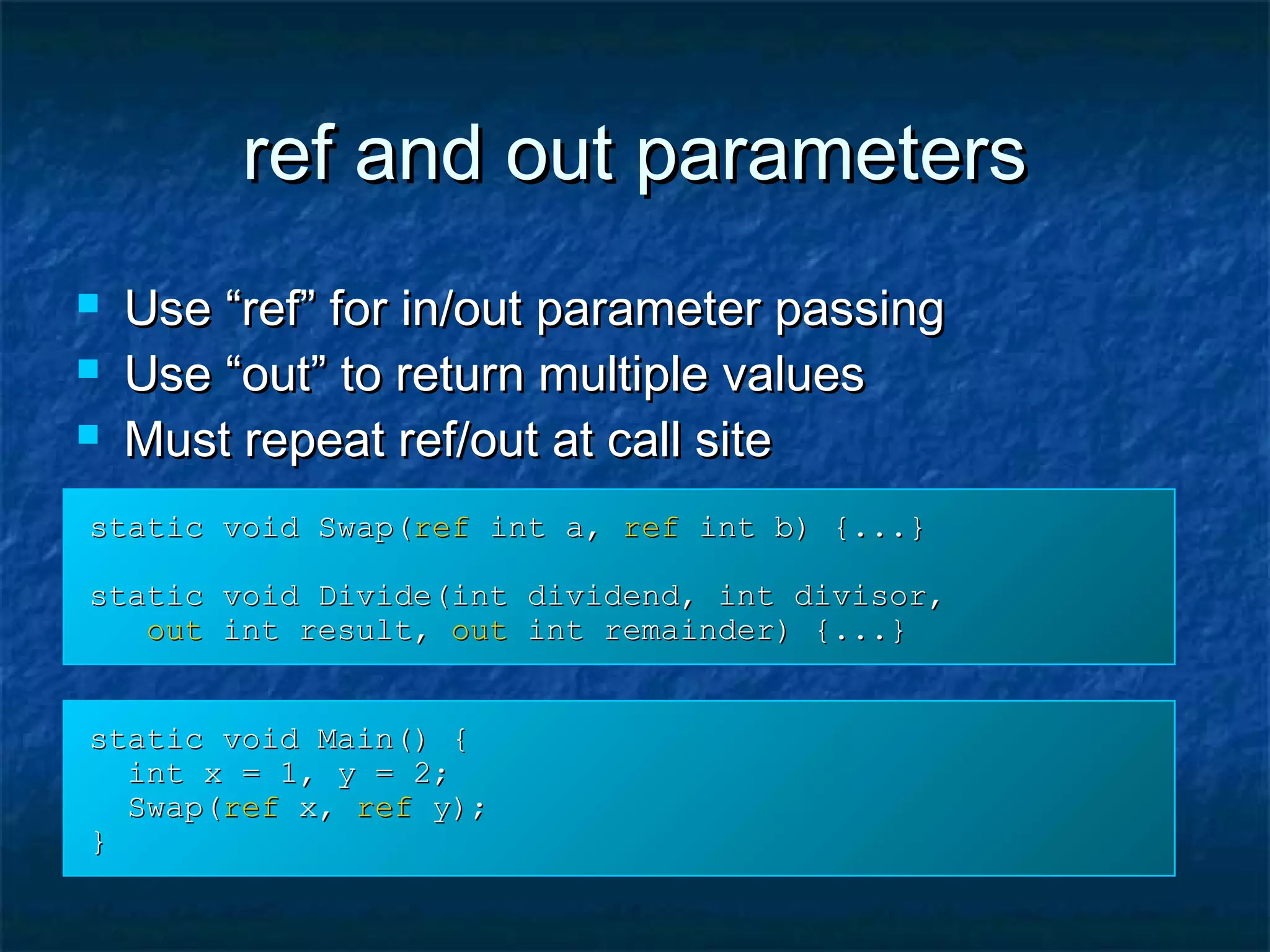 ref and out parameters

Use “ref” for in/out parameter passing
Use “out” to return multiple values
Must repeat ref/out at call site

static void Swap(ref int a, ref int b) {...}

static void Divide(int dividend, int divisor,
   out int result, out int remainder) {...}

static void Main() {
  int x = 1, y = 2;
  Swap(ref x, ref y);
}